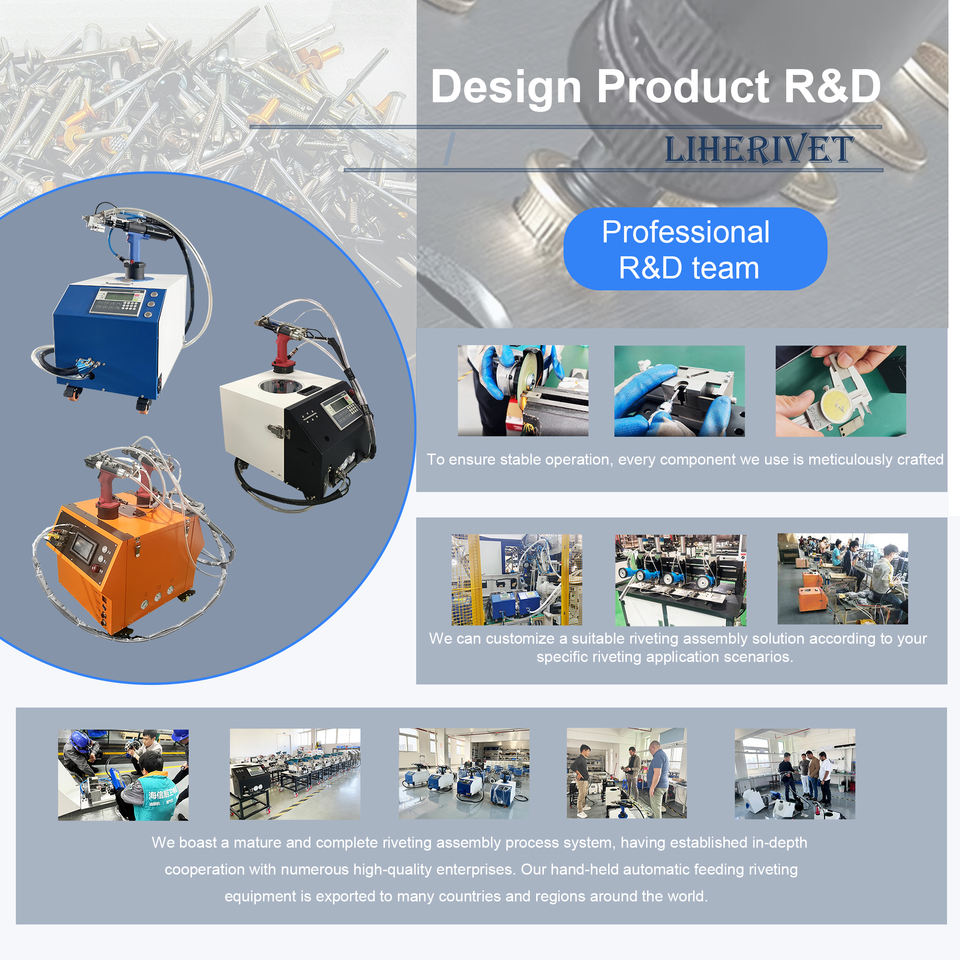 Design Product R&D

LIHERIVET

Professional R&D team

To ensure stable operation, every component we use is meticulously crafted

We can customize a suitable riveting assembly solution according to your specific riveting application scenarios.

We boast a mature and complete riveting assembly process system, having established in-depth cooperation with numerous high-quality enterprises. Our hand-held automatic feeding riveting equipment is exported to many countries and regions around the world.